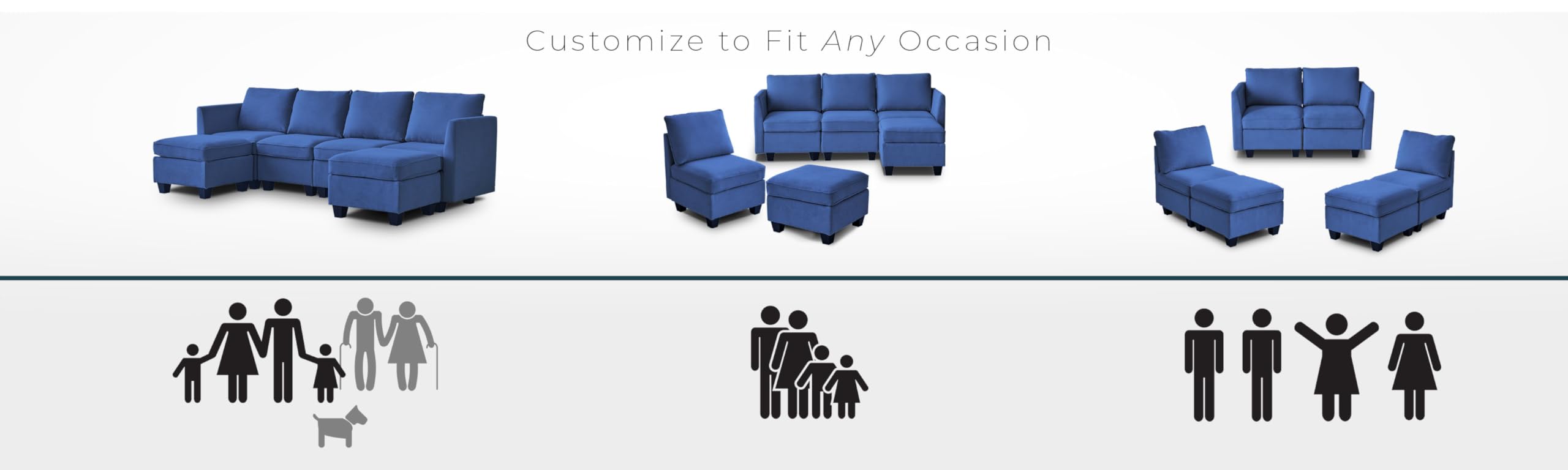 Customize to Fit Any Occasion